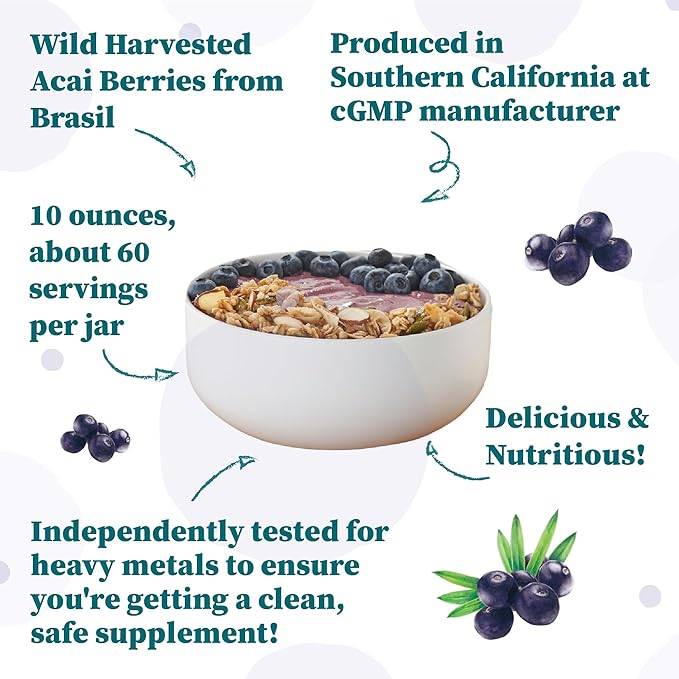 Wild Harvested Acai Berries from Brasil

Produced in Southern California at cGMP manufacturer

10 ounces, about 60 servings per jar

Delicious & Nutritious!

Independently tested for heavy metals to ensure you're getting a clean, safe supplement!